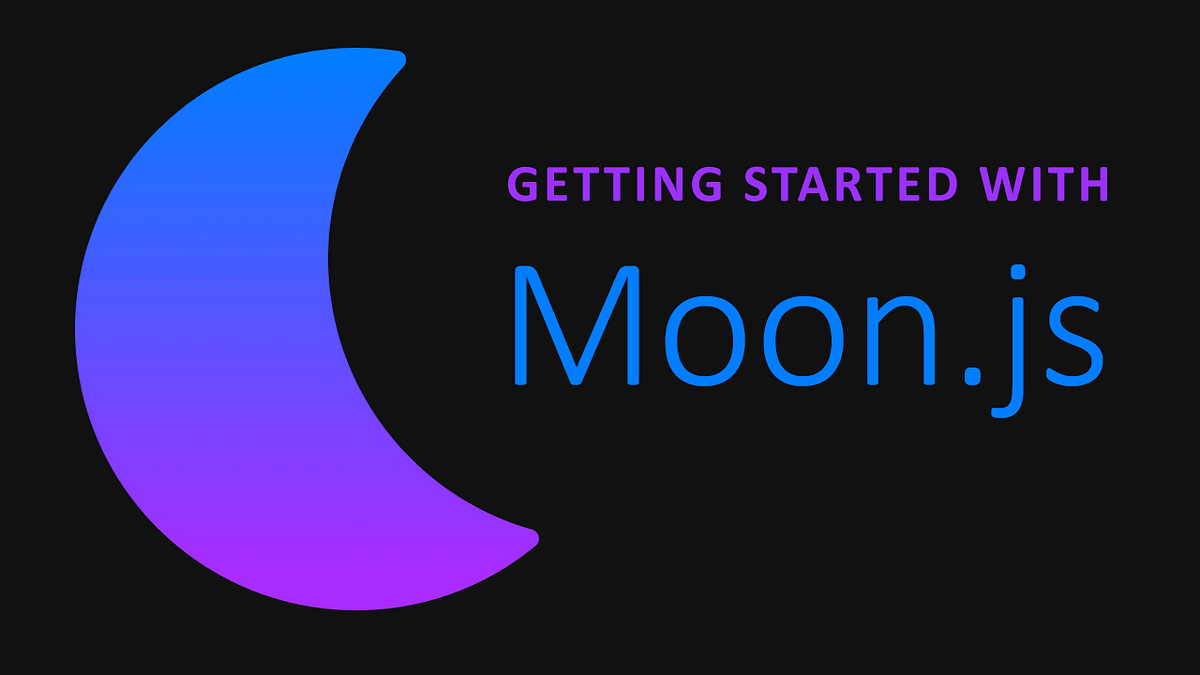 GETTING STARTED WITH

Moon.js